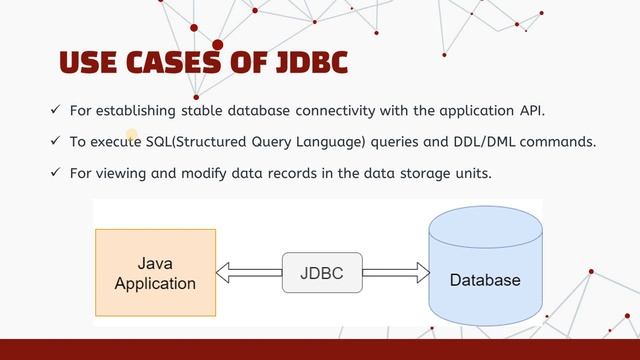 USE CASES OF JDBC

✓ For establishing stable database connectivity with the application API.

✓ To execute SQL(Structured Query Language) queries and DDL/DML commands.

✓ For viewing and modify data records in the data storage units.

Java Application

JDBC

Database